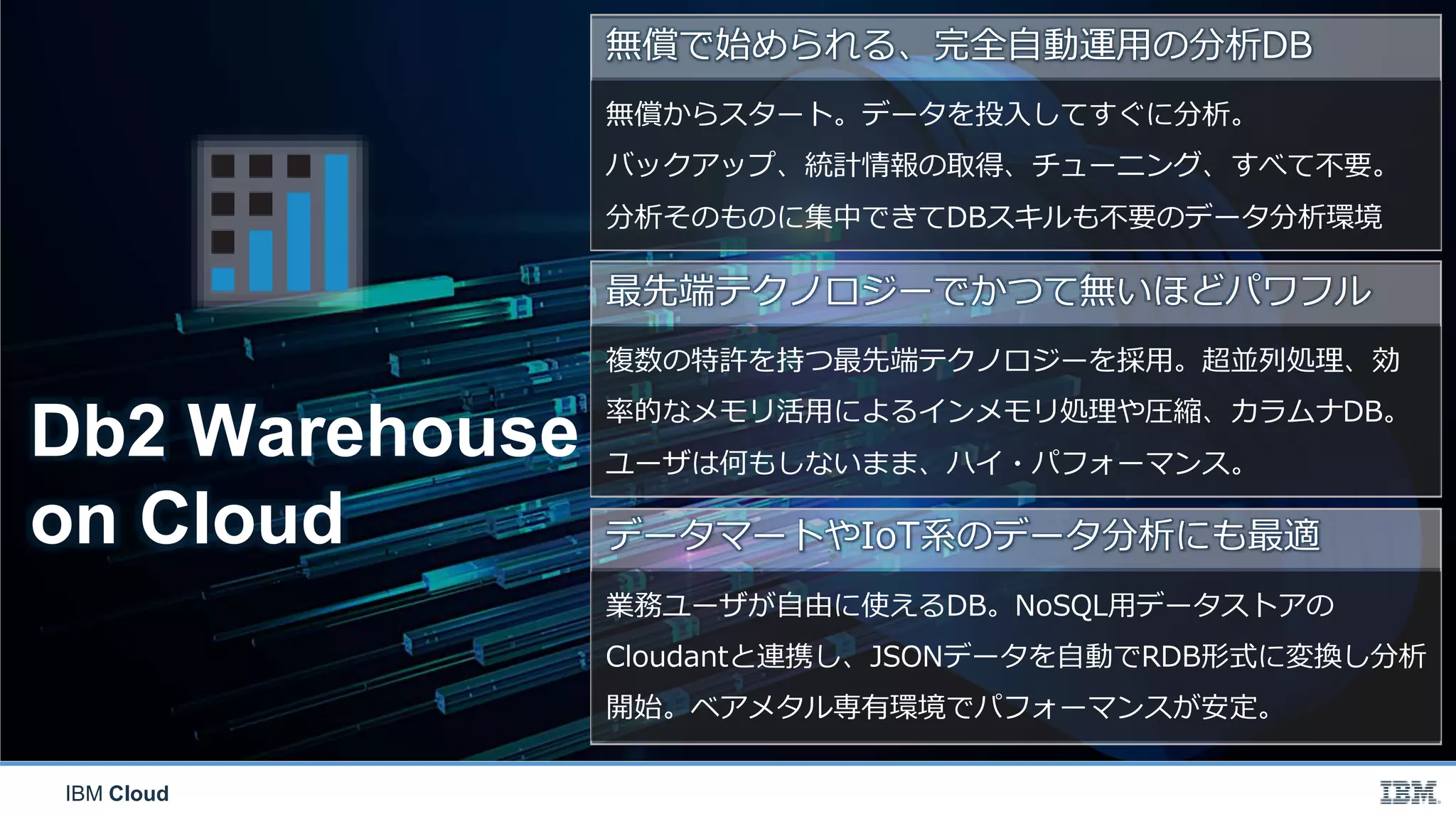 Db2 Warehouse on Cloud

無償で始められる、完全自動運用の分析DB

無償からスタート。データを投入してすぐに分析。
バックアップ、統計情報の取得、チューニング、すべて不要。
分析そのものに集中できてDBスキルも不要のデータ分析環境

最先端テクノロジーでかつて無いほどパワフル

複数の特許を持つ最先端テクノロジーを採用。超並列処理、効率的なメモリ活用によるインメモリ処理や圧縮、カラムナDB。
ユーザは何もしないまま、ハイ・パフォーマンス。

データマートやIoT系のデータ分析にも最適

業務ユーザが自由に使えるDB。NoSQL用データストアのCloudantと連携し、JSONデータを自動でRDB形式に変換し分析開始。ベアメタル専有環境でパフォーマンスが安定。

IBM Cloud

IBM